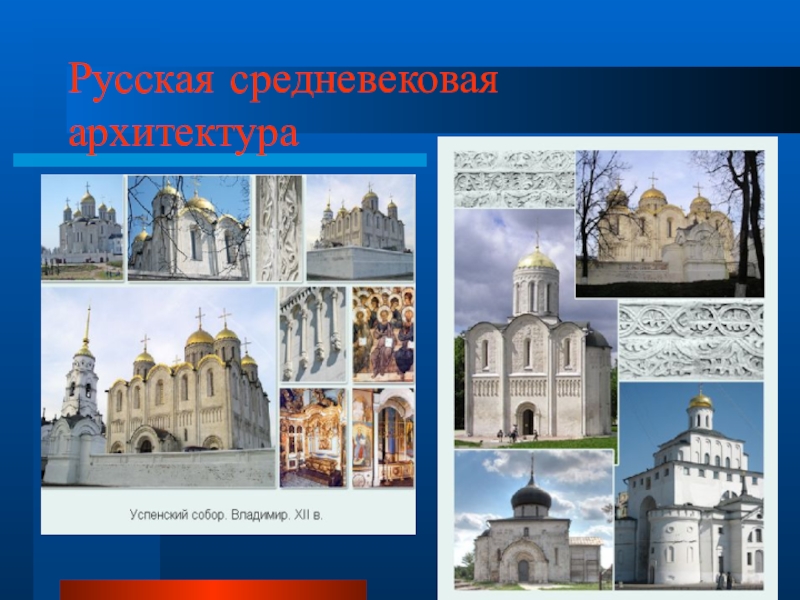 Русская средневековая архитектура

Успенский собор. Владимир. XII в.